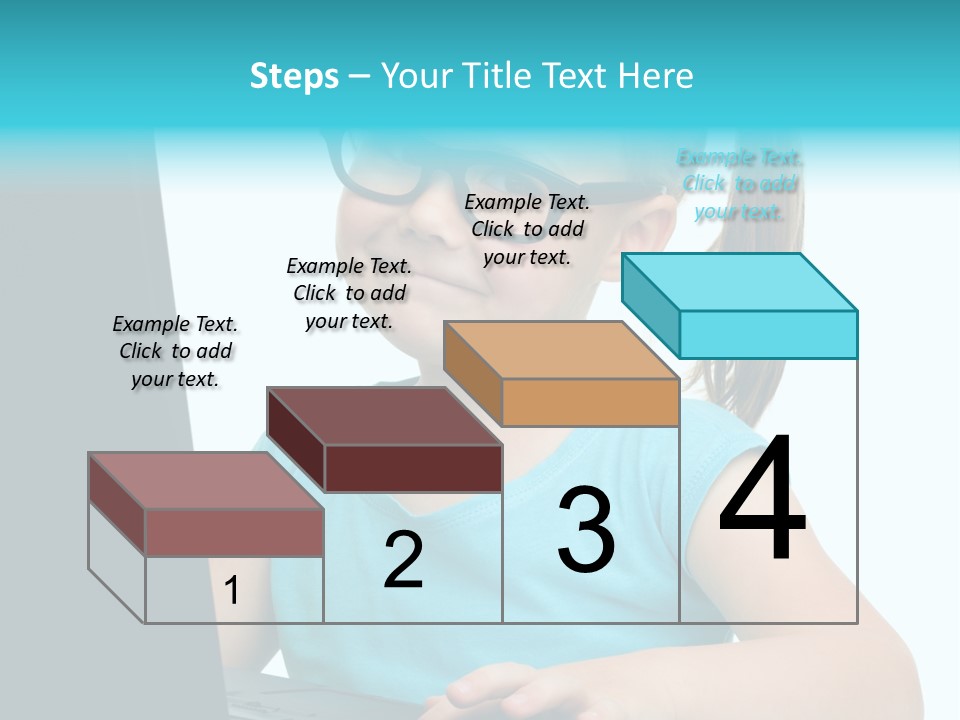 Steps – Your Title Text Here

Example Text. Click to add your text.

Example Text. Click to add your text.

Example Text. Click to add your text.

Example Text. Click to add your text.

1

2

3

4